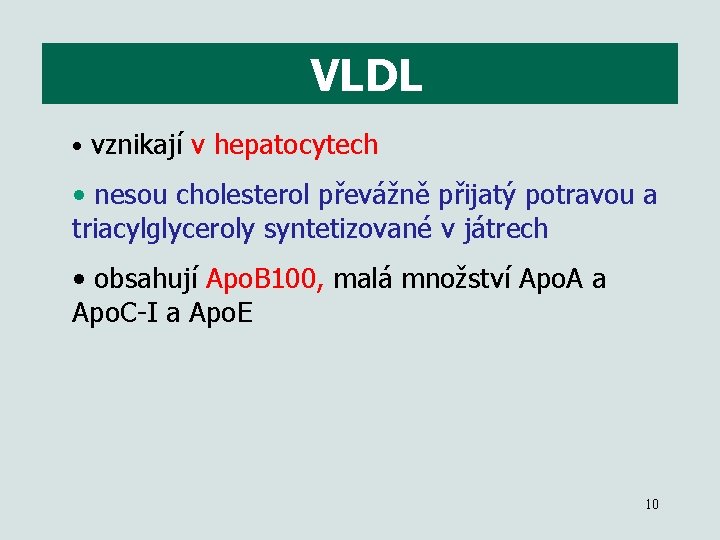 VLDL

• vznikají v hepatocytech

• nesou cholesterol převážně přijatý potravou a triacylglyceroly syntetizované v játrech

• obsahují ApoB100, malá množství ApoA a ApoC-I a ApoE

10